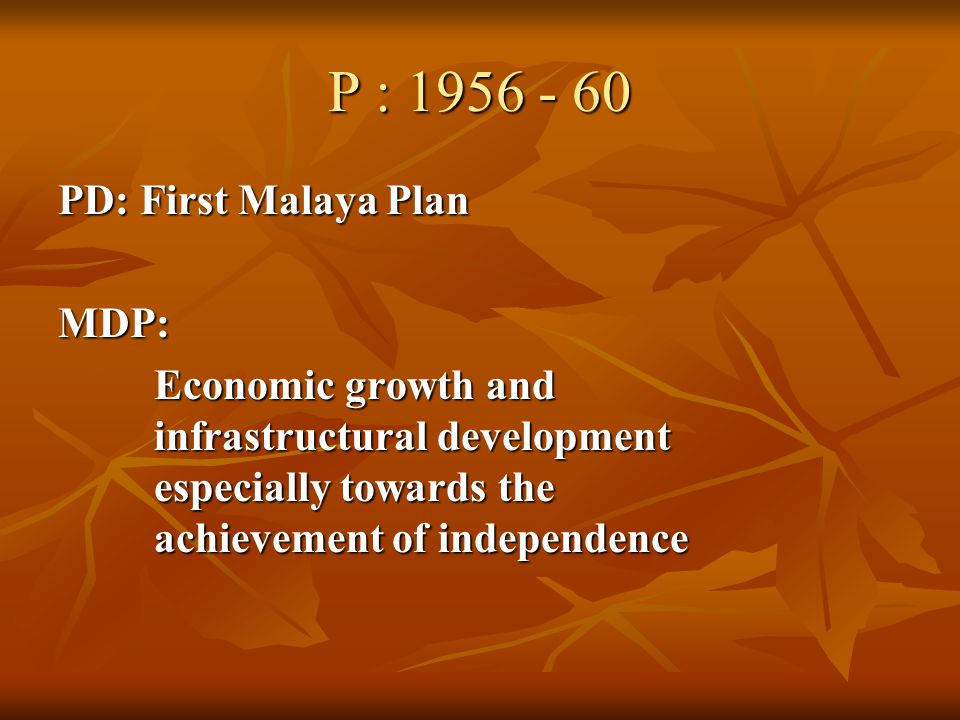 P : 1956 - 60

PD: First Malaya Plan

MDP:

Economic growth and infrastructural development especially towards the achievement of independence